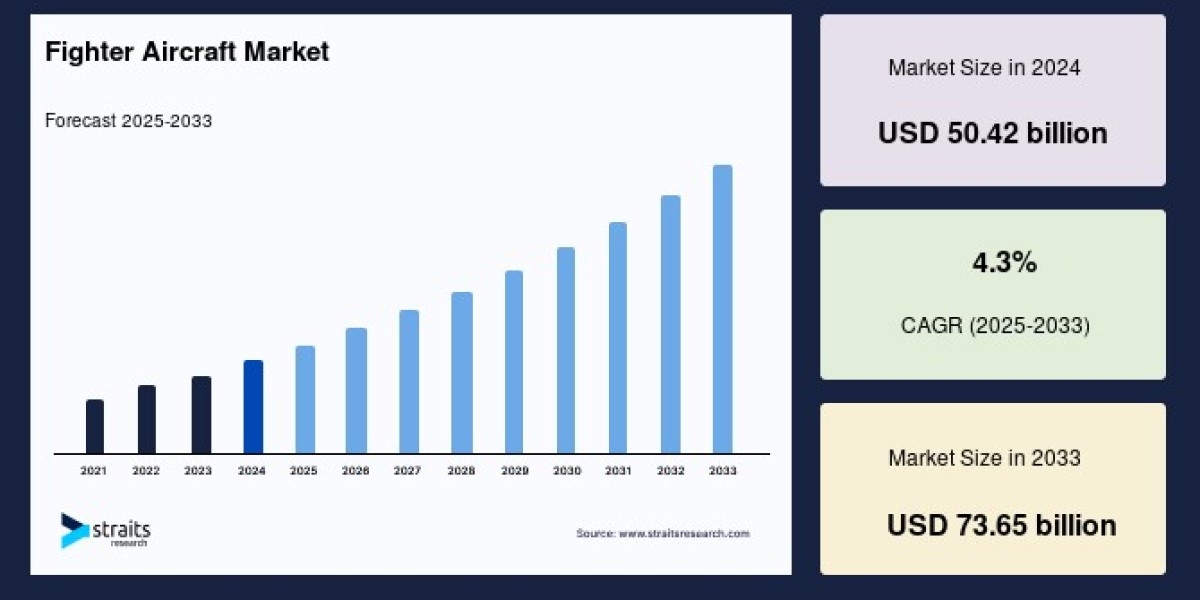 Fighter Aircraft Market

Forecast 2025-2033

2021 2022 2023 2024 2025 2026 2027 2028 2029 2030 2031 2032 2033

straits research

Source: www.straitsresearch.com

Market Size in 2024

USD 50.42 billion

4.3%

CAGR (2025-2033)

Market Size in 2033

USD 73.65 billion